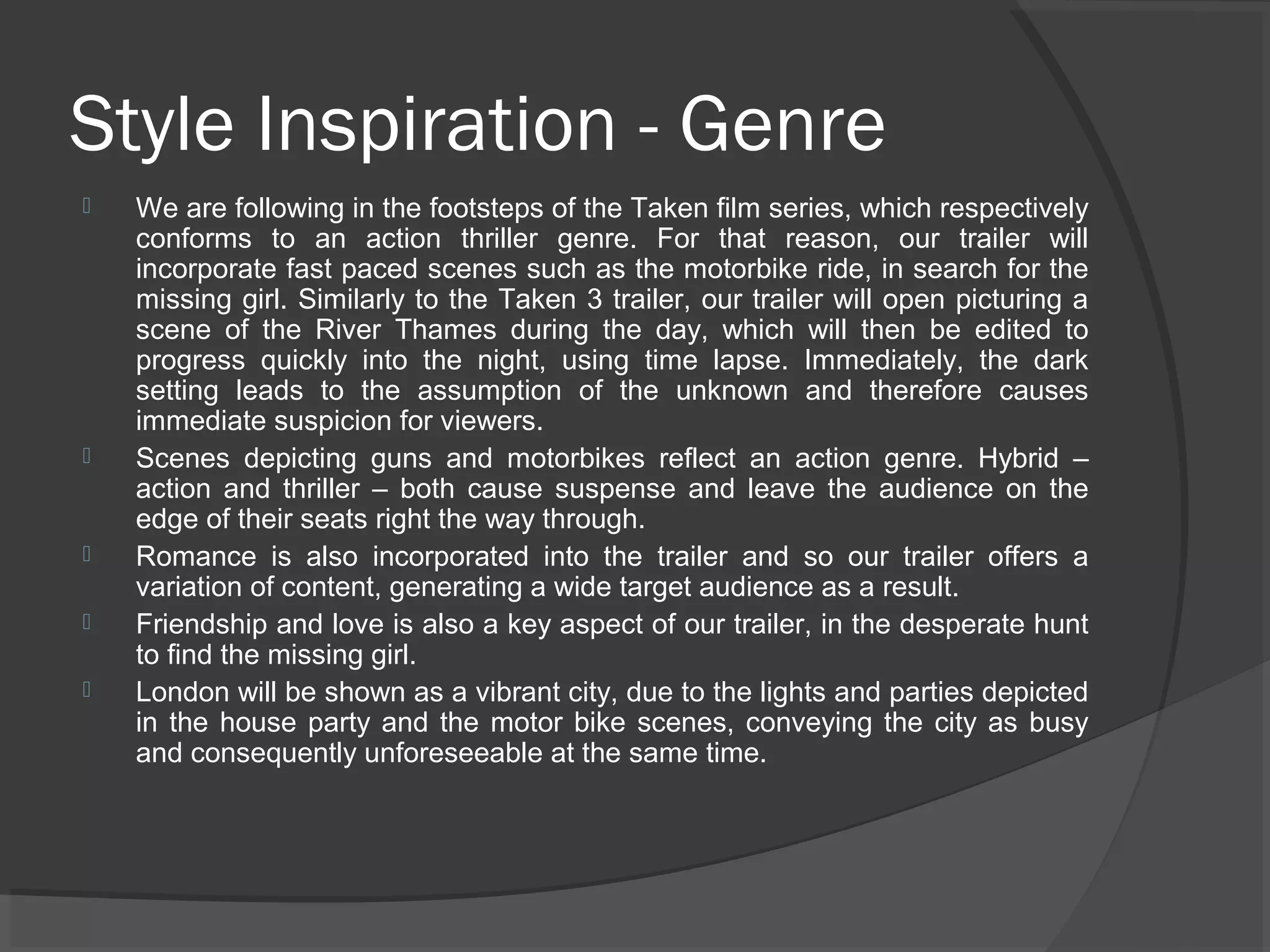 Style Inspiration - Genre

We are following in the footsteps of the Taken film series, which respectively conforms to an action thriller genre. For that reason, our trailer will incorporate fast paced scenes such as the motorbike ride, in search for the missing girl. Similarly to the Taken 3 trailer, our trailer will open picturing a scene of the River Thames during the day, which will then be edited to progress quickly into the night, using time lapse. Immediately, the dark setting leads to the assumption of the unknown and therefore causes immediate suspicion for viewers.

Scenes depicting guns and motorbikes reflect an action genre. Hybrid – action and thriller – both cause suspense and leave the audience on the edge of their seats right the way through.

Romance is also incorporated into the trailer and so our trailer offers a variation of content, generating a wide target audience as a result.

Friendship and love is also a key aspect of our trailer, in the desperate hunt to find the missing girl.

London will be shown as a vibrant city, due to the lights and parties depicted in the house party and the motor bike scenes, conveying the city as busy and consequently unforeseeable at the same time.